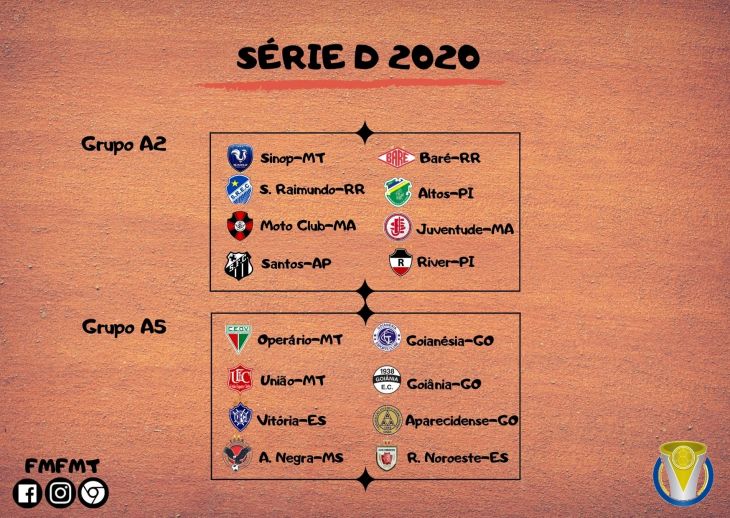 SÉRIE D 2020

Grupo A2

Sinop-MT
S. Raimundo-RR
Moto Club-MA
Santos-AP

Baré-RR
Altos-PI
Juventude-MA
River-PI

Grupo A5

Operário-MT
União-MT
Vitória-ES
A. Negra-MS

Goianésia-GO
Goiânia-GO
Aparecidense-GO
R. Noroeste-ES

FMFMT